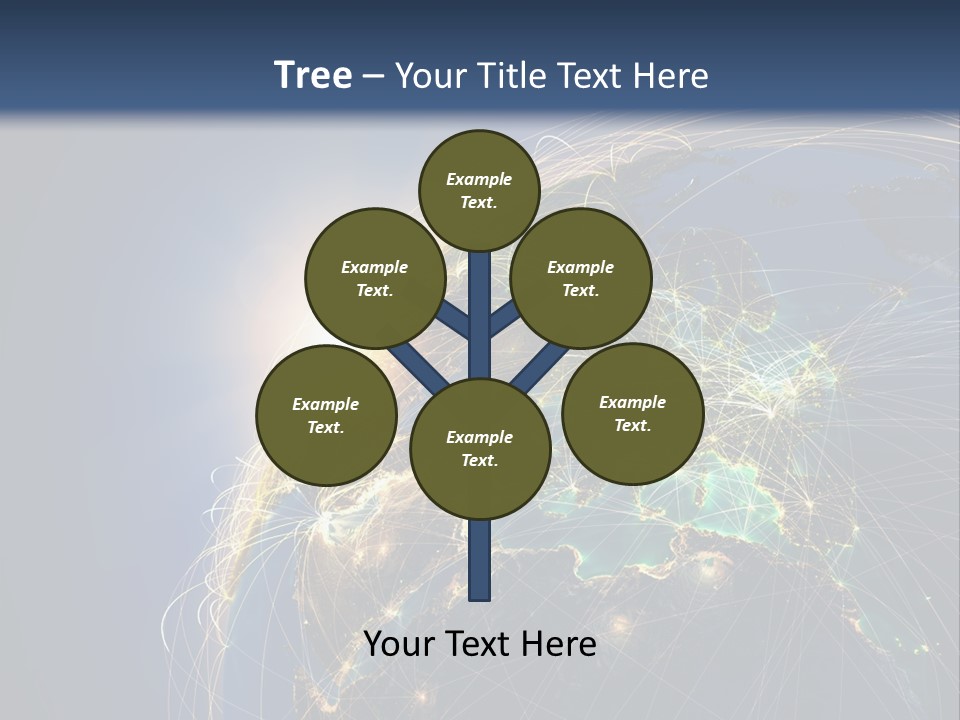 Tree – Your Title Text Here

Example Text.

Example Text.

Example Text.

Example Text.

Example Text.

Example Text.

Your Text Here